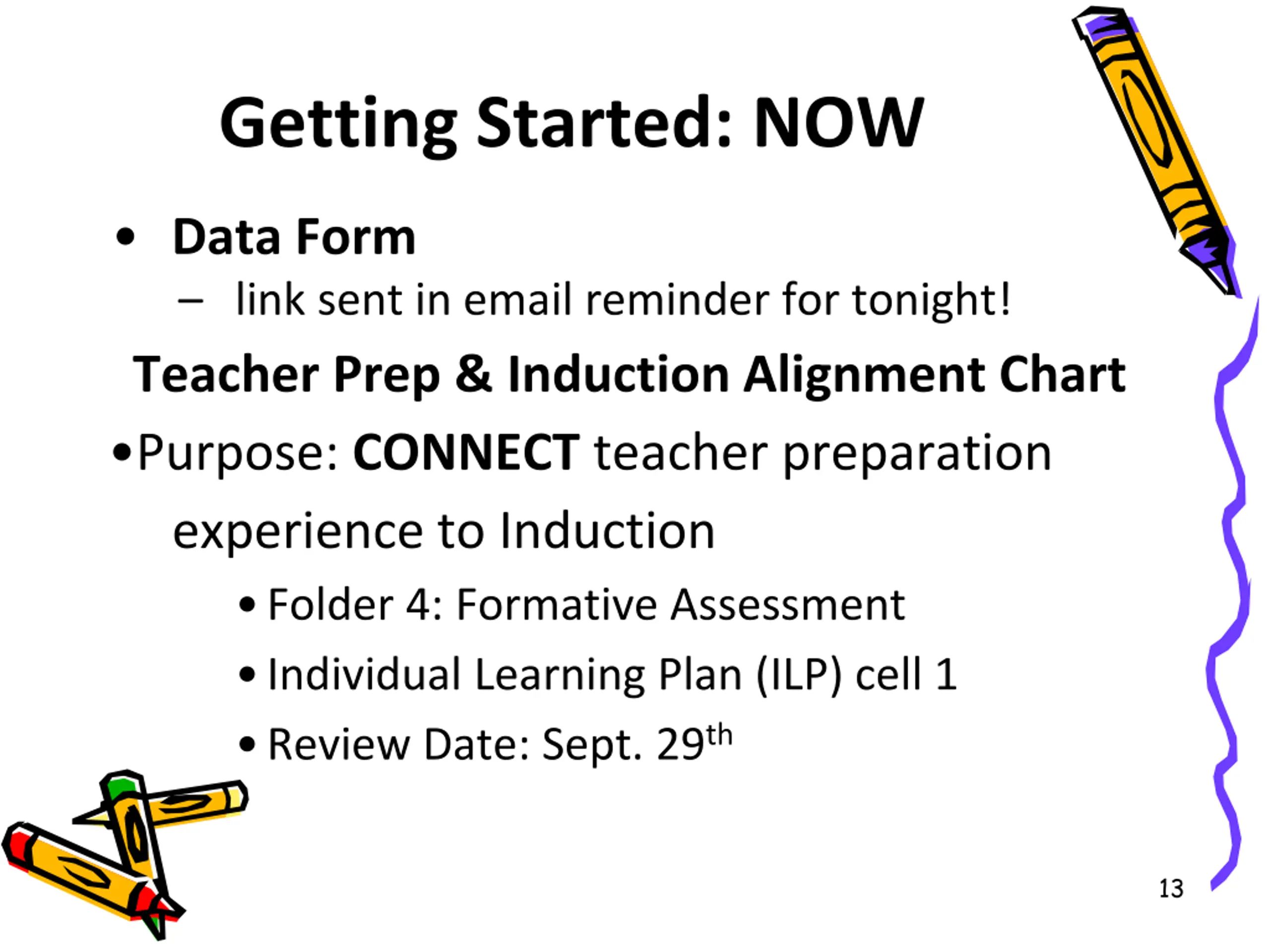 Getting Started: NOW

• Data Form
– link sent in email reminder for tonight!

Teacher Prep & Induction Alignment Chart

•Purpose: CONNECT teacher preparation experience to Induction

• Folder 4: Formative Assessment
• Individual Learning Plan (ILP) cell 1
• Review Date: Sept. 29th

13